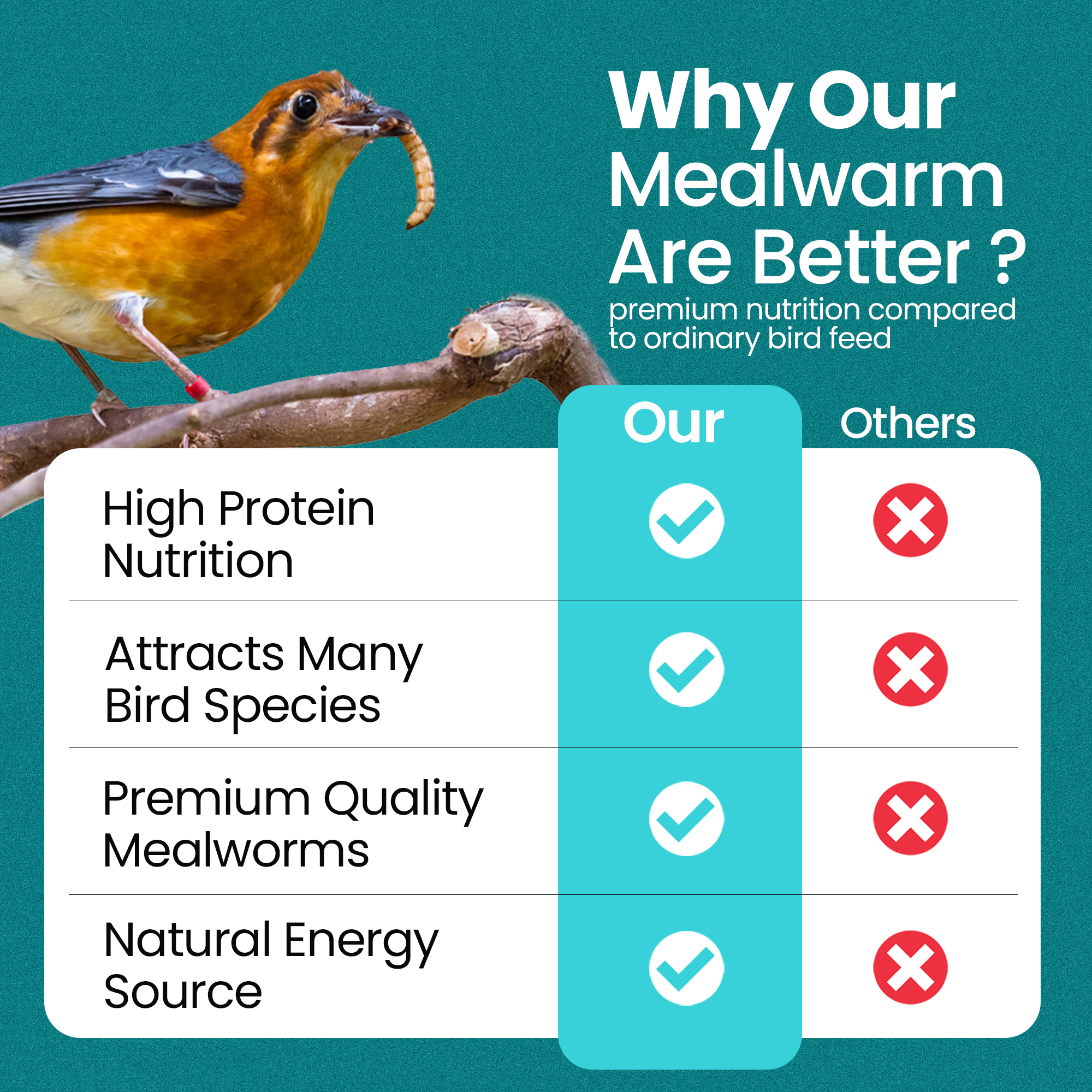 Why Our Mealwarm Are Better ?

premium nutrition compared to ordinary bird feed

| | Our | Others |
|---|---|---|
| High Protein Nutrition | ✓ | ✗ |
| Attracts Many Bird Species | ✓ | ✗ |
| Premium Quality Mealworms | ✓ | ✗ |
| Natural Energy Source | ✓ | ✗ |